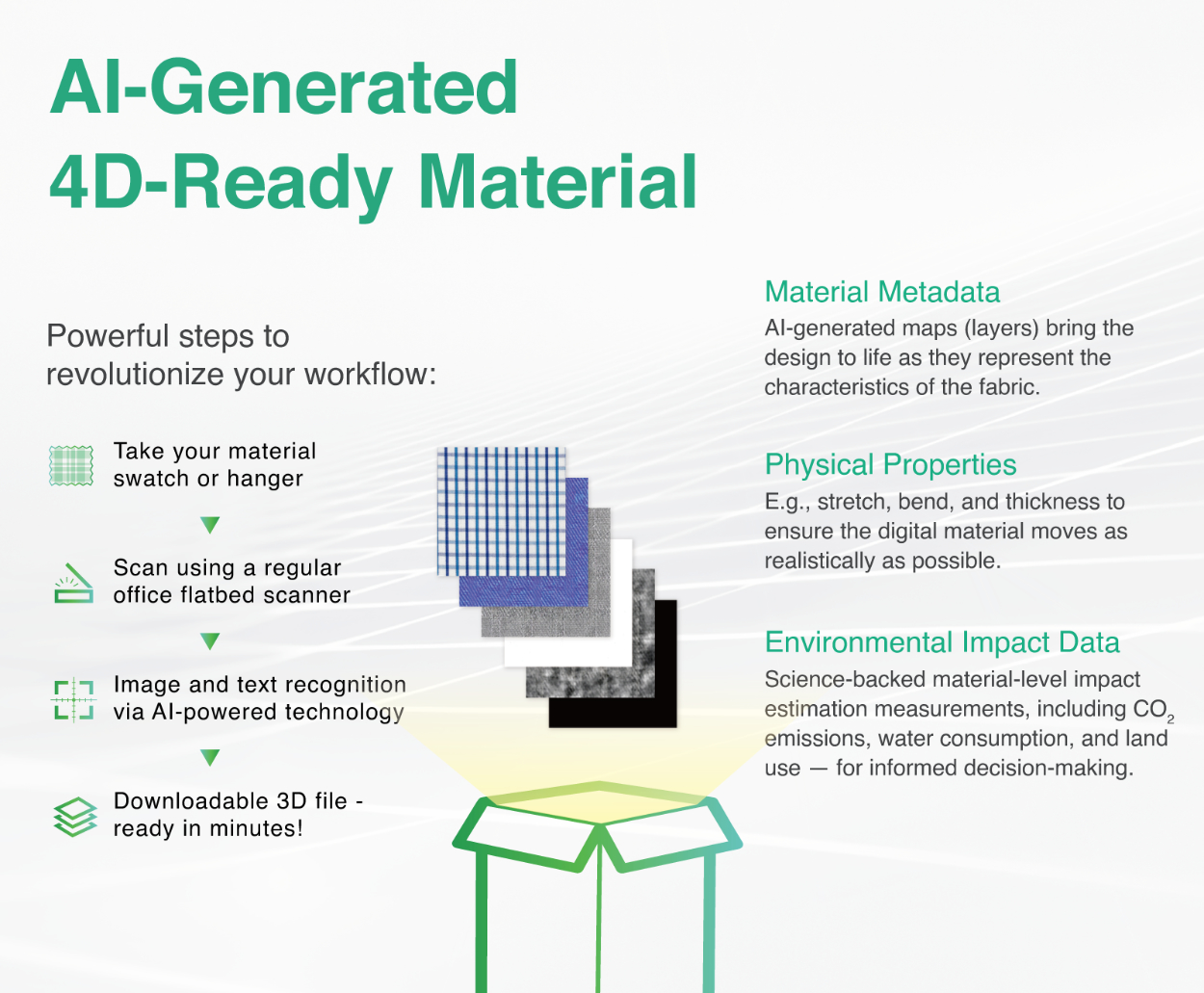 AI-Generated 4D-Ready Material

Powerful steps to revolutionize your workflow:

Take your material swatch or hanger

Scan using a regular office flatbed scanner

Image and text recognition via AI-powered technology

Downloadable 3D file - ready in minutes!

Material Metadata
AI-generated maps (layers) bring the design to life as they represent the characteristics of the fabric.

Physical Properties
E.g., stretch, bend, and thickness to ensure the digital material moves as realistically as possible.

Environmental Impact Data
Science-backed material-level impact estimation measurements, including $CO_2$ emissions, water consumption, and land use — for informed decision-making.